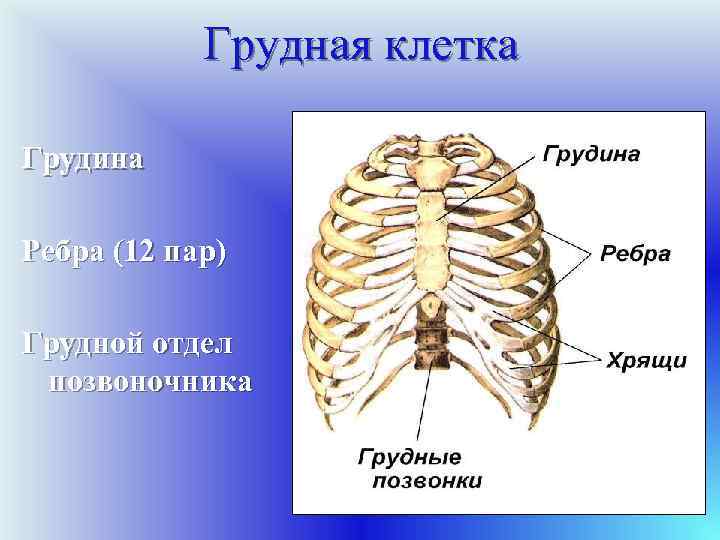 Грудная клетка

Грудина

Ребра (12 пар)

Грудной отдел позвоночника

Грудина

Ребра

Хрящи

Грудные позвонки